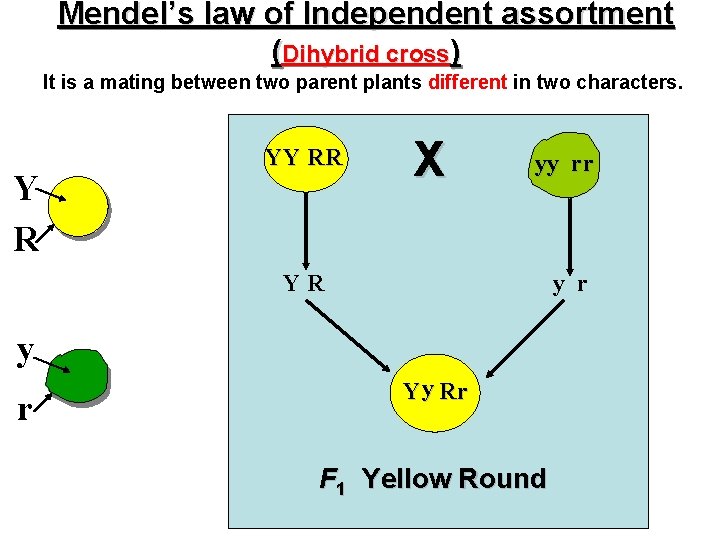 Mendel's law of Independent assortment

(Dihybrid cross)

It is a mating between two parent plants different in two characters.

Y
R

y
r

YY RR

X

yy rr

Y R

y r

Yy Rr

$F_1$ Yellow Round